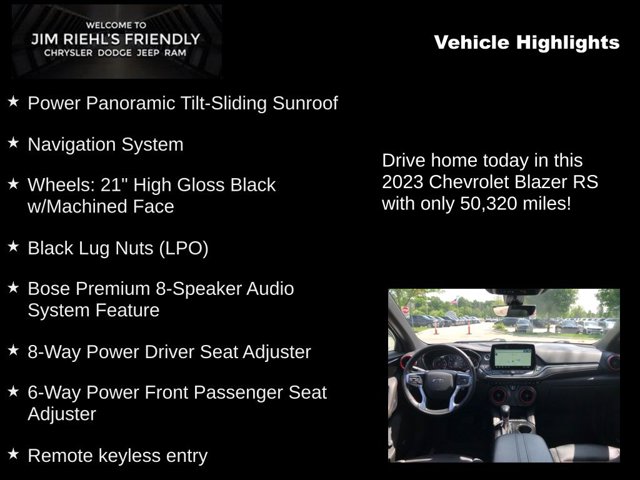 WELCOME TO
JIM RIEHL'S FRIENDLY
CHRYSLER DODGE JEEP RAM

Vehicle Highlights

★ Power Panoramic Tilt-Sliding Sunroof

★ Navigation System

★ Wheels: 21" High Gloss Black w/Machined Face

★ Black Lug Nuts (LPO)

★ Bose Premium 8-Speaker Audio System Feature

★ 8-Way Power Driver Seat Adjuster

★ 6-Way Power Front Passenger Seat Adjuster

★ Remote keyless entry

Drive home today in this 2023 Chevrolet Blazer RS with only 50,320 miles!